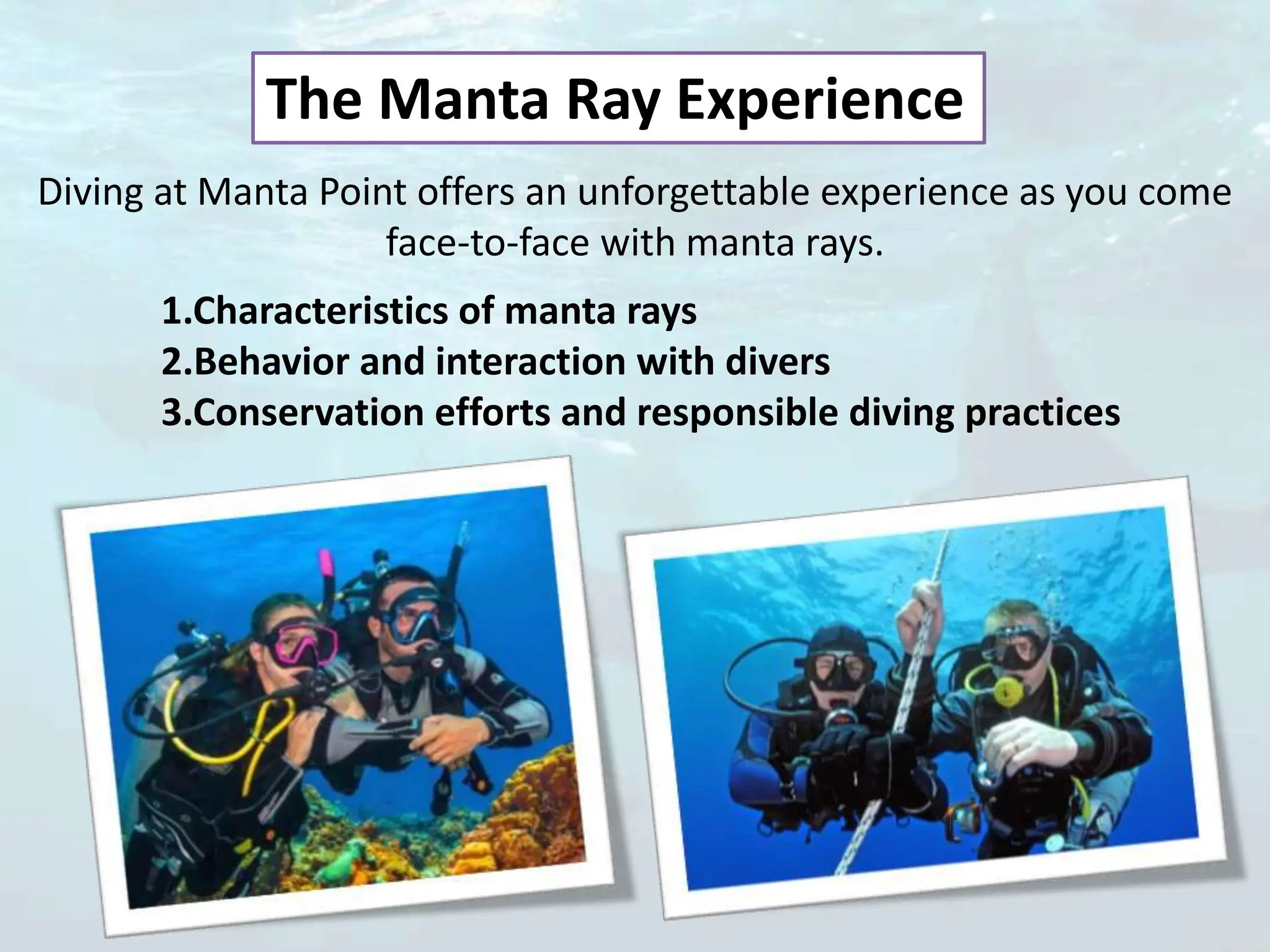 The Manta Ray Experience

Diving at Manta Point offers an unforgettable experience as you come face-to-face with manta rays.

1.Characteristics of manta rays
2.Behavior and interaction with divers
3.Conservation efforts and responsible diving practices